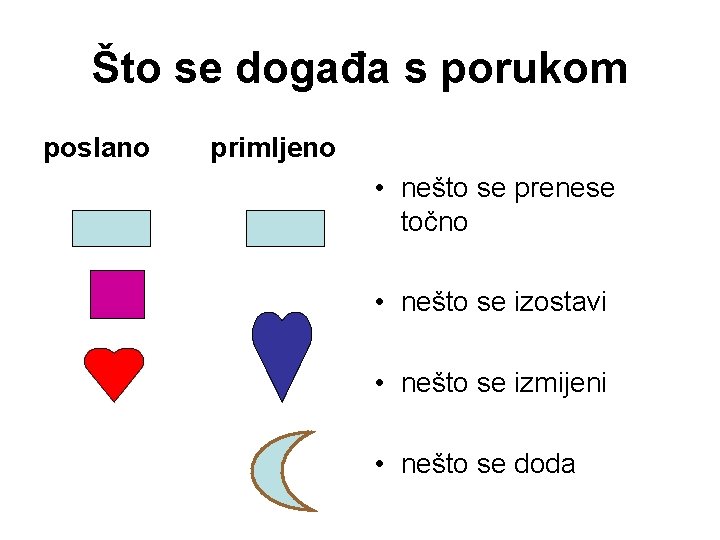 Što se događa s porukom

poslano

primljeno

• nešto se prenese točno

• nešto se izostavi

• nešto se izmijeni

• nešto se doda